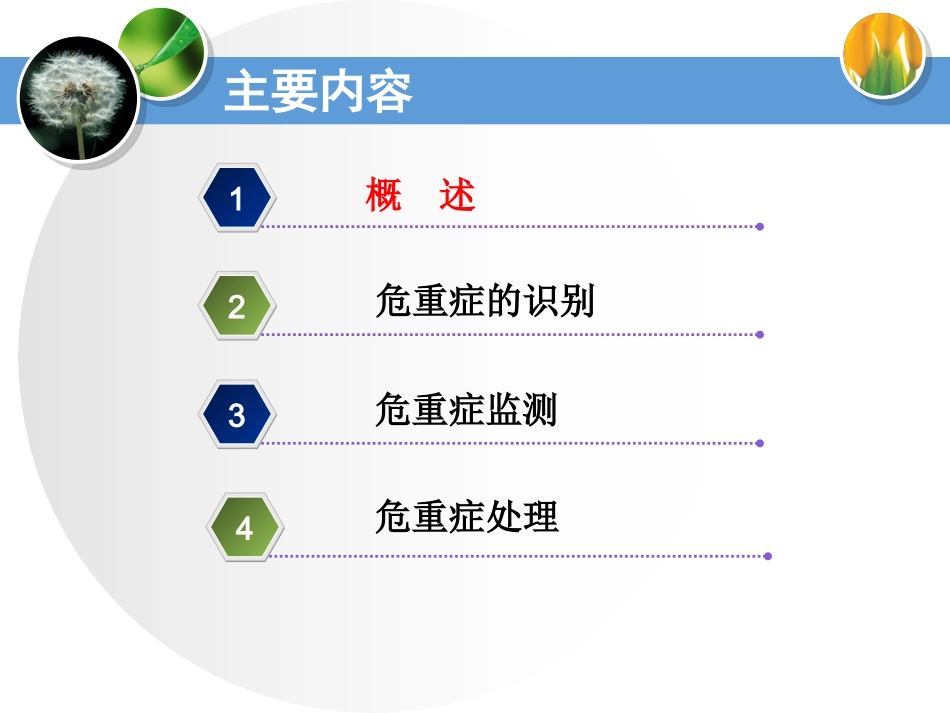 主要内容

1 概 述

2 危重症的识别

3 危重症监测

4 危重症处理